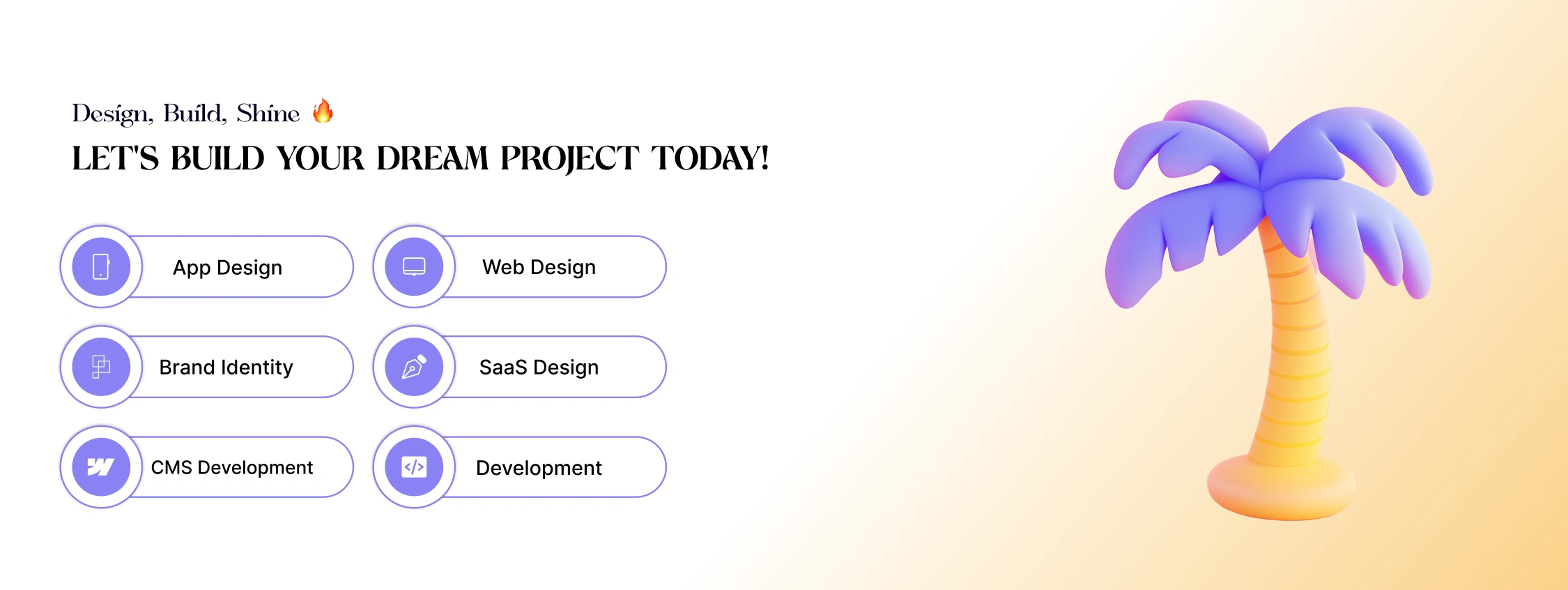 Design, Build, Shine 🔥

LET'S BUILD YOUR DREAM PROJECT TODAY!

App Design

Web Design

Brand Identity

SaaS Design

CMS Development

Development